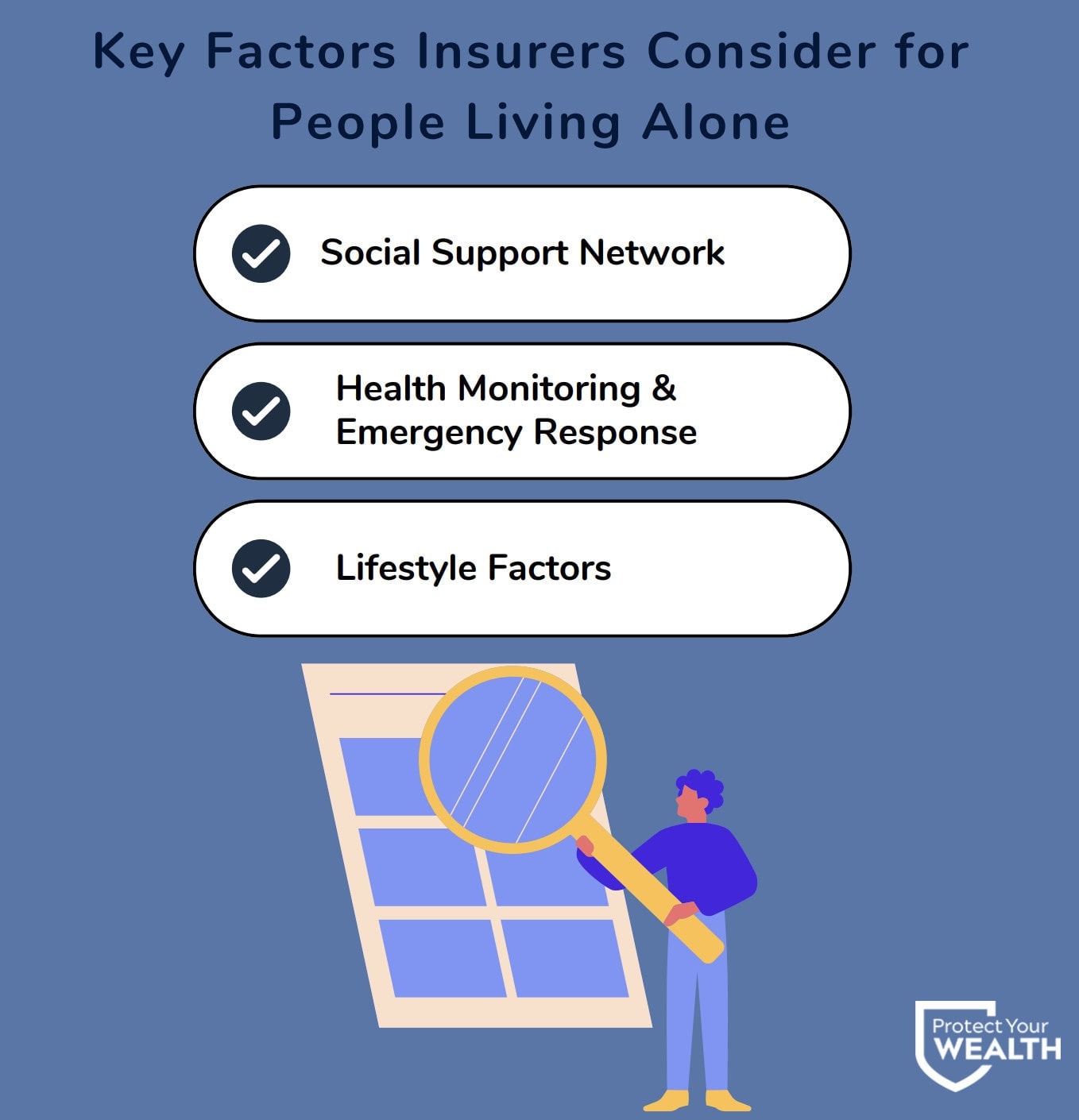 Key Factors Insurers Consider for People Living Alone

Social Support Network

Health Monitoring & Emergency Response

Lifestyle Factors

Protect Your WEALTH